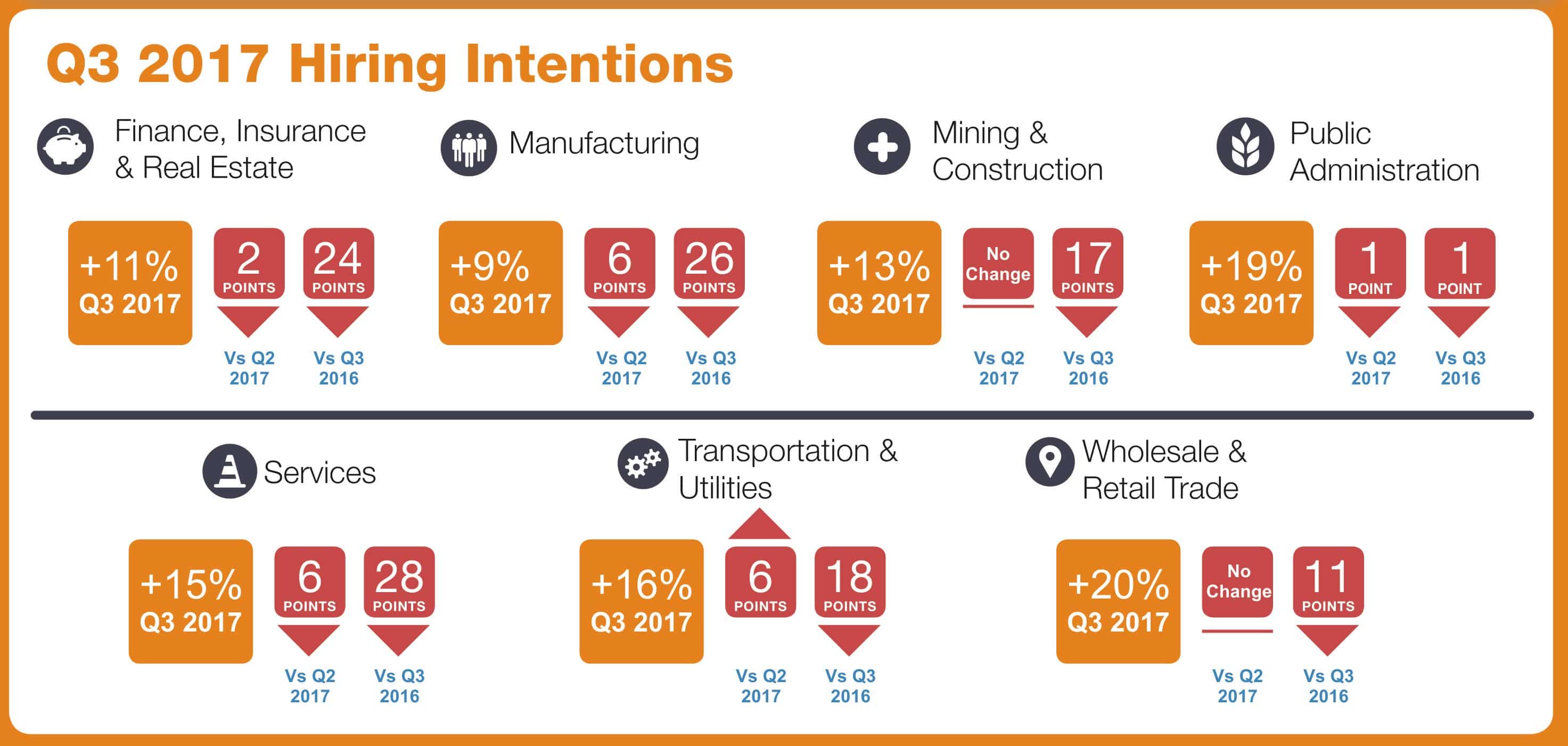 Q3 2017 Hiring Intentions

Finance, Insurance & Real Estate

+11% Q3 2017

2 POINTS Vs Q2 2017

24 POINTS Vs Q3 2016

Manufacturing

+9% Q3 2017

6 POINTS Vs Q2 2017

26 POINTS Vs Q3 2016

Mining & Construction

+13% Q3 2017

No Change Vs Q2 2017

17 POINTS Vs Q3 2016

Public Administration

+19% Q3 2017

1 POINT Vs Q2 2017

1 POINT Vs Q3 2016

Services

+15% Q3 2017

6 POINTS Vs Q2 2017

28 POINTS Vs Q3 2016

Transportation & Utilities

+16% Q3 2017

6 POINTS Vs Q2 2017

18 POINTS Vs Q3 2016

Wholesale & Retail Trade

+20% Q3 2017

No Change Vs Q2 2017

11 POINTS Vs Q3 2016